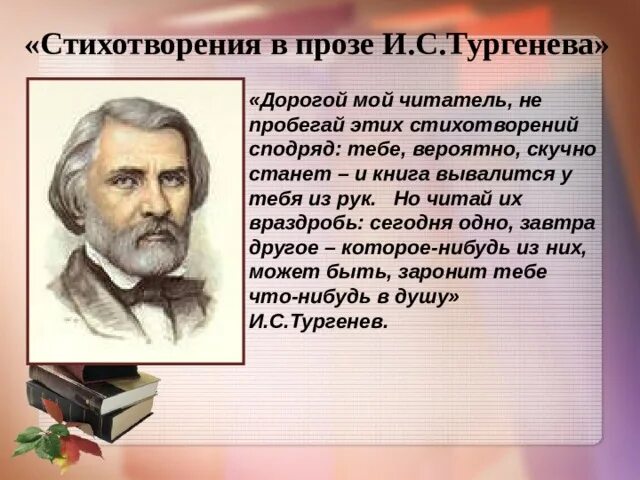 «Стихотворения в прозе И.С.Тургенева»

«Дорогой мой читатель, не пробегай этих стихотворений сподряд: тебе, вероятно, скучно станет – и книга вывалится у тебя из рук. Но читай их враздробь: сегодня одно, завтра другое – которое-нибудь из них, может быть, заронит тебе что-нибудь в душу»
И.С.Тургенев.